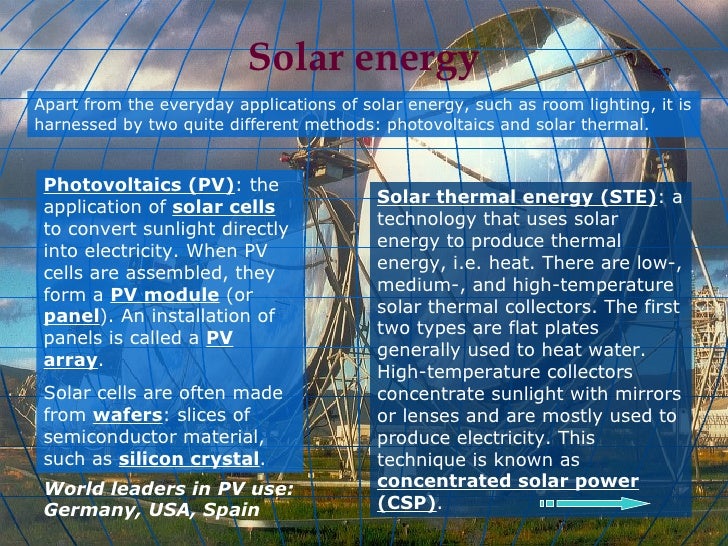 Solar energy

Apart from the everyday applications of solar energy, such as room lighting, it is harnessed by two quite different methods: photovoltaics and solar thermal.

Photovoltaics (PV): the application of solar cells to convert sunlight directly into electricity. When PV cells are assembled, they form a PV module (or panel). An installation of panels is called a PV array.

Solar cells are often made from wafers: slices of semiconductor material, such as silicon crystal.

World leaders in PV use: Germany, USA, Spain

Solar thermal energy (STE): a technology that uses solar energy to produce thermal energy, i.e. heat. There are low-, medium-, and high-temperature solar thermal collectors. The first two types are flat plates generally used to heat water. High-temperature collectors concentrate sunlight with mirrors or lenses and are mostly used to produce electricity. This technique is known as concentrated solar power (CSP).